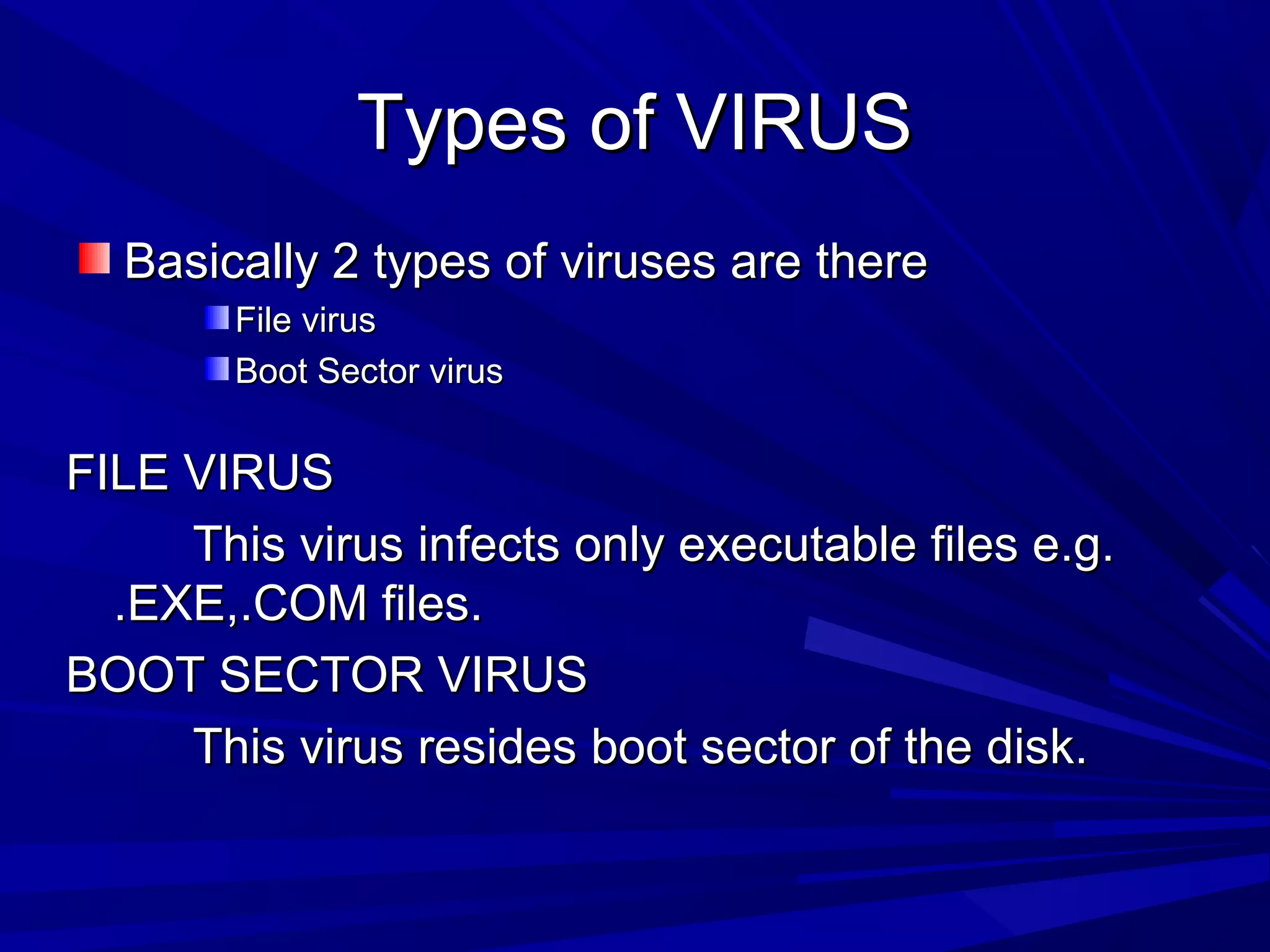 Types of VIRUS

Basically 2 types of viruses are there

File virus

Boot Sector virus

FILE VIRUS

This virus infects only executable files e.g. .EXE,.COM files.

BOOT SECTOR VIRUS

This virus resides boot sector of the disk.